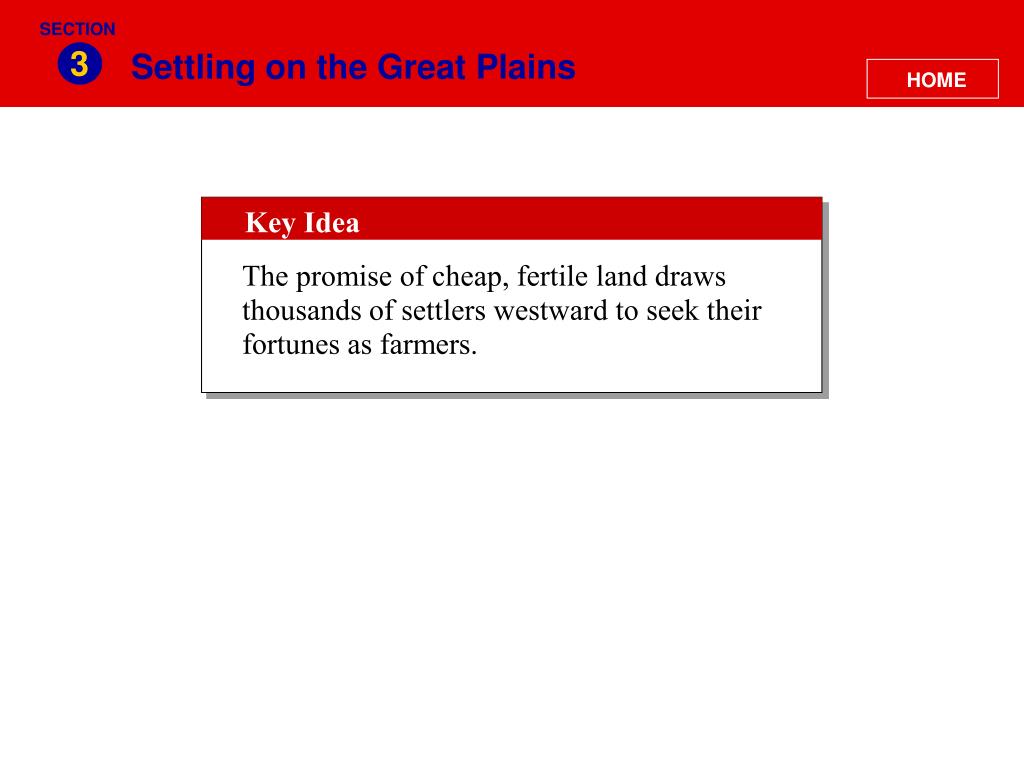 SECTION
3
Settling on the Great Plains

HOME

Key Idea

The promise of cheap, fertile land draws thousands of settlers westward to seek their fortunes as farmers.